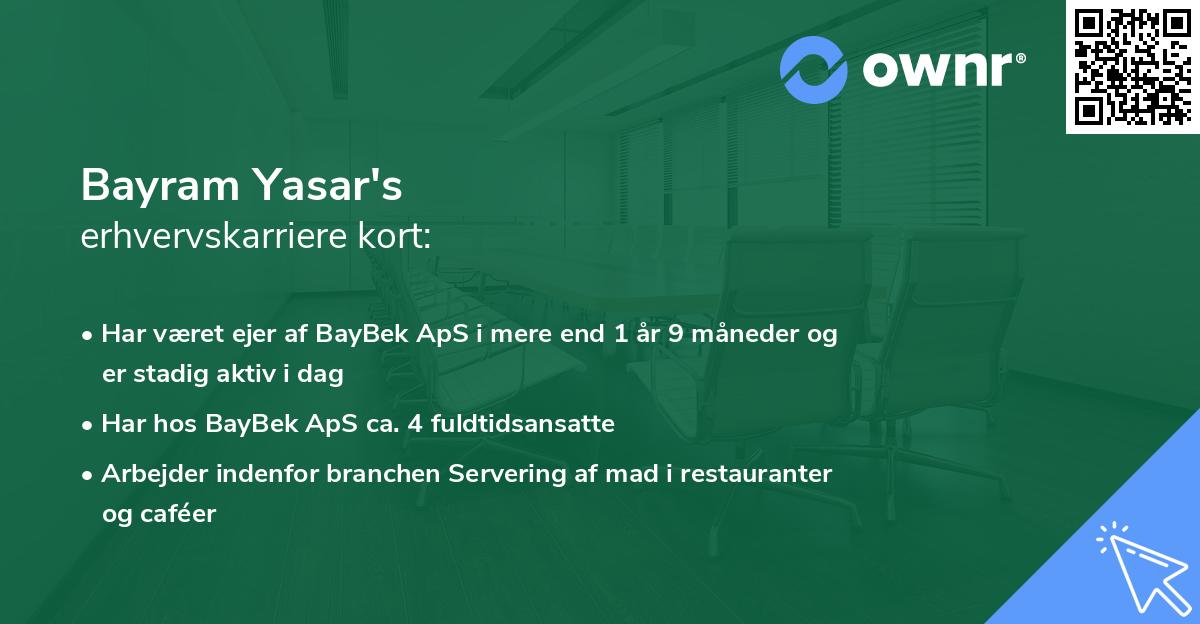 ownr®

Bayram Yasar's
erhvervskarriere kort:

• Har været ejer af BayBek ApS i mere end 1 år 9 måneder og er stadig aktiv i dag
• Har hos BayBek ApS ca. 4 fuldtidsansatte
• Arbejder indenfor branchen Servering af mad i restauranter og caféer